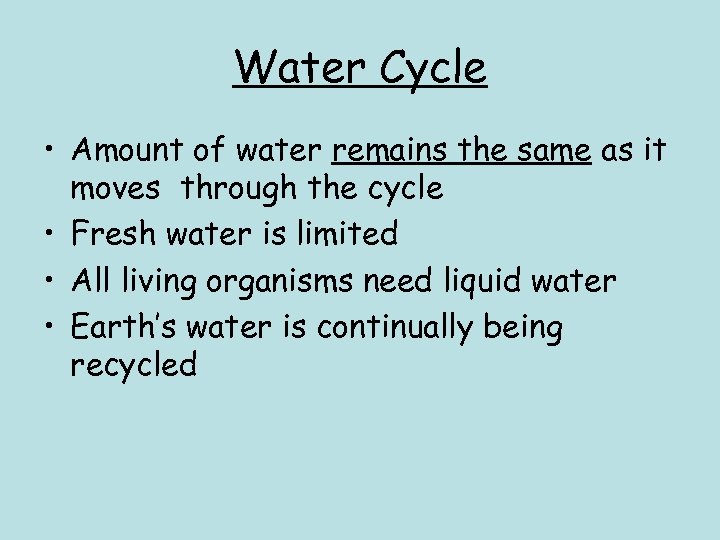 Water Cycle

• Amount of water remains the same as it moves through the cycle
• Fresh water is limited
• All living organisms need liquid water
• Earth's water is continually being recycled